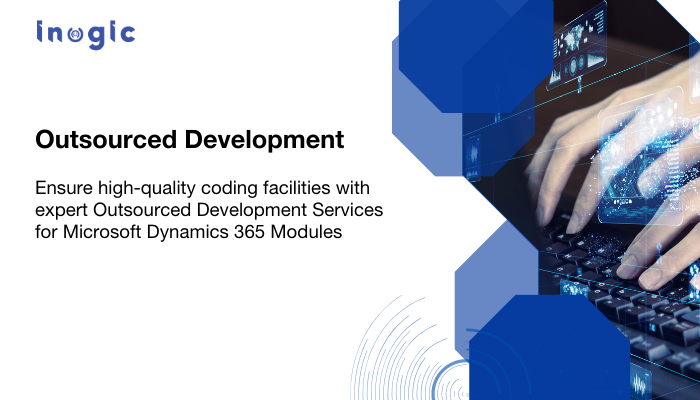 inogic

Outsourced Development

Ensure high-quality coding facilities with expert Outsourced Development Services for Microsoft Dynamics 365 Modules